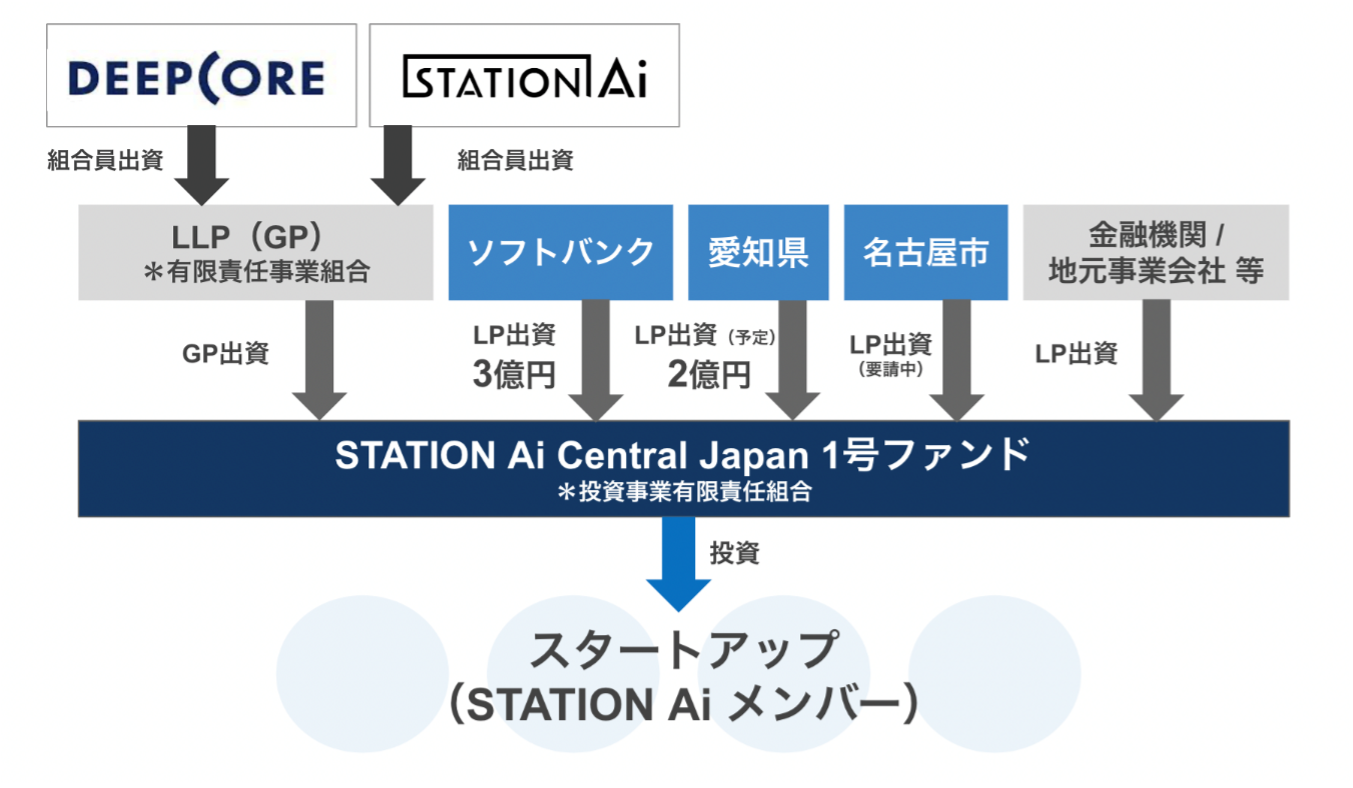 DEEPCORE

STATION Ai

組合員出資

組合員出資

LLP（GP）
＊有限責任事業組合

ソフトバンク

愛知県

名古屋市

金融機関 / 地元事業会社 等

GP出資

LP出資
3億円

LP出資（予定）
2億円

LP出資
（要請中）

LP出資

STATION Ai Central Japan 1号ファンド
＊投資事業有限責任組合

投資

スタートアップ
（STATION Ai メンバー）